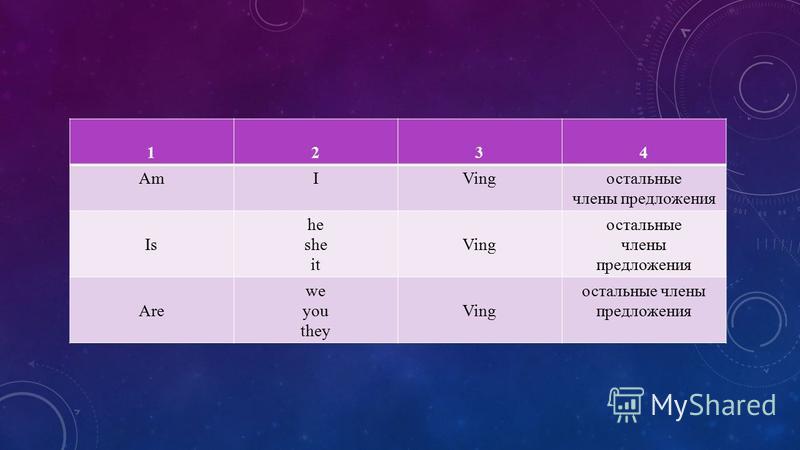 | 1 | 2 | 3 | 4 |
|---|---|---|---|
| Am | I | Ving | остальные члены предложения |
| Is | he she it | Ving | остальные члены предложения |
| Are | we you they | Ving | остальные члены предложения |

MyShared